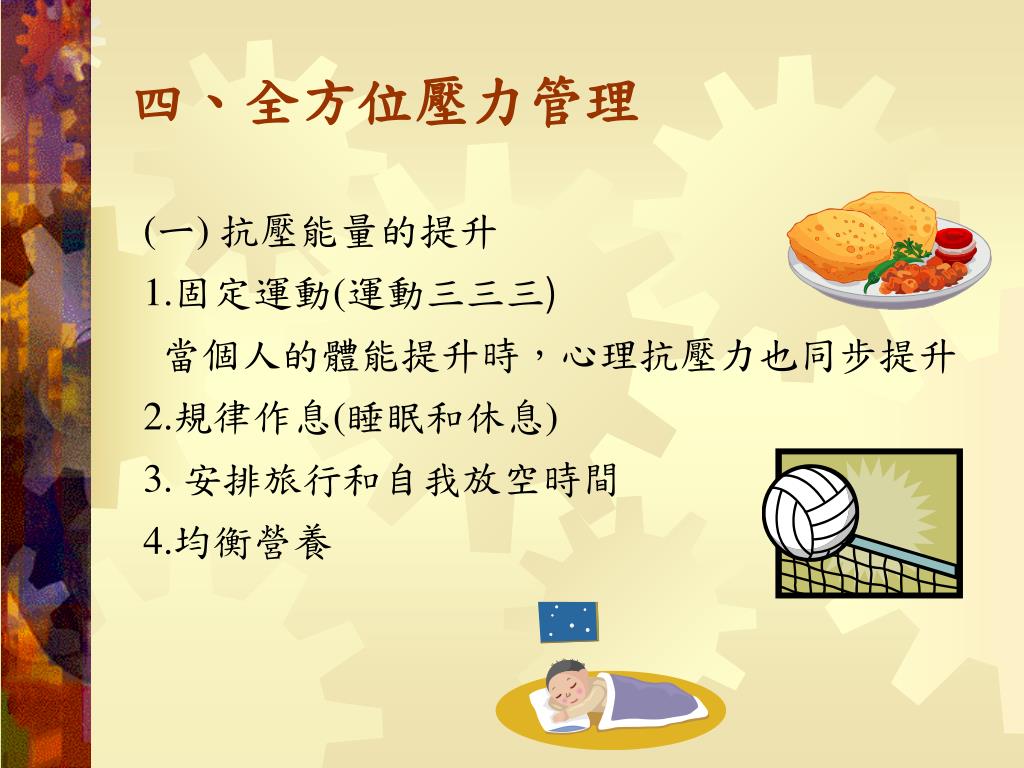 四、全方位壓力管理

(一) 抗壓能量的提升
1.固定運動(運動三三三)
當個人的體能提升時，心理抗壓力也同步提升
2.規律作息(睡眠和休息)
3. 安排旅行和自我放空時間
4.均衡營養